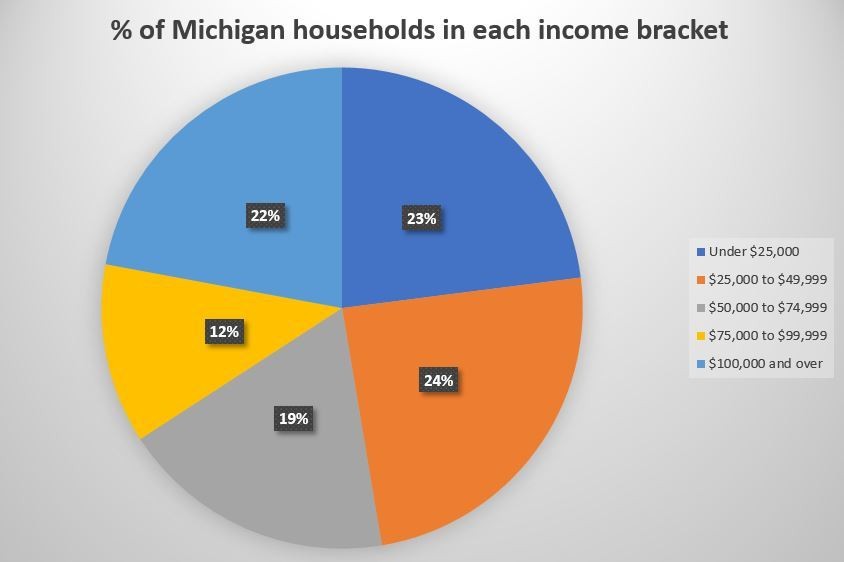 % of Michigan households in each income bracket

22%

23%

12%

24%

19%

Under \$25,000
\$25,000 to \$49,999
\$50,000 to \$74,999
\$75,000 to \$99,999
\$100,000 and over